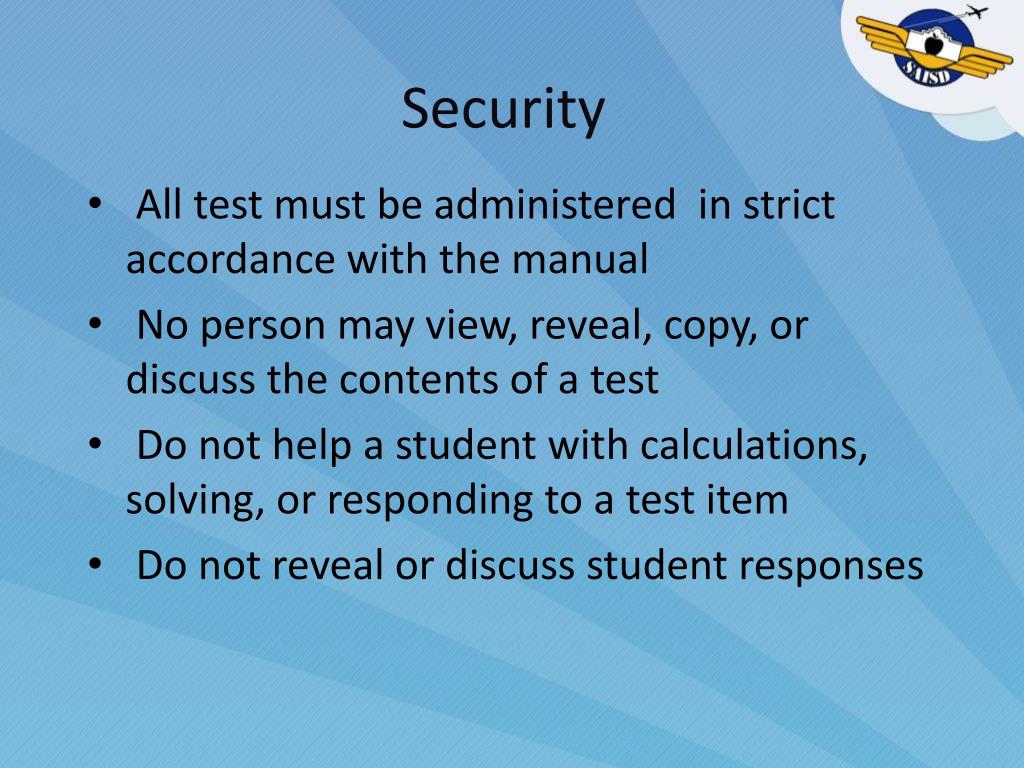 SAISD

Security

• All test must be administered in strict accordance with the manual
• No person may view, reveal, copy, or discuss the contents of a test
• Do not help a student with calculations, solving, or responding to a test item
• Do not reveal or discuss student responses